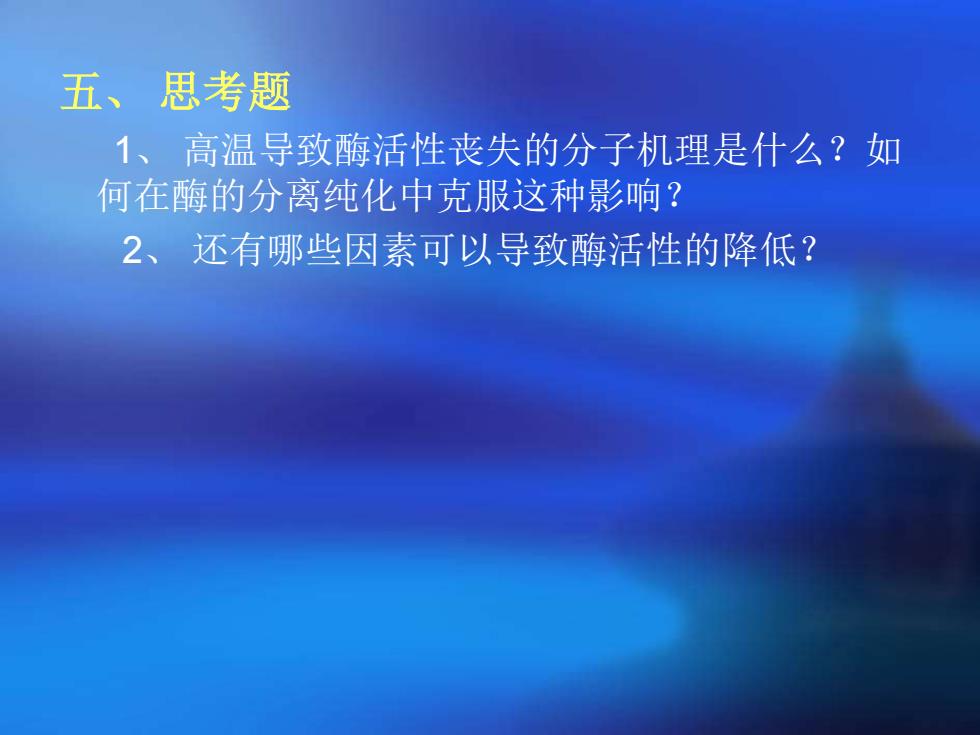 五、 思考题

1、 高温导致酶活性丧失的分子机理是什么？如何在酶的分离纯化中克服这种影响？

2、 还有哪些因素可以导致酶活性的降低？